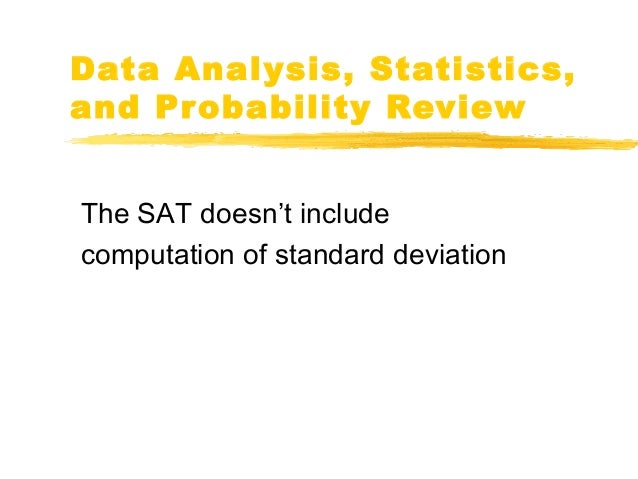 Data Analysis, Statistics, and Probability Review

The SAT doesn’t include computation of standard deviation